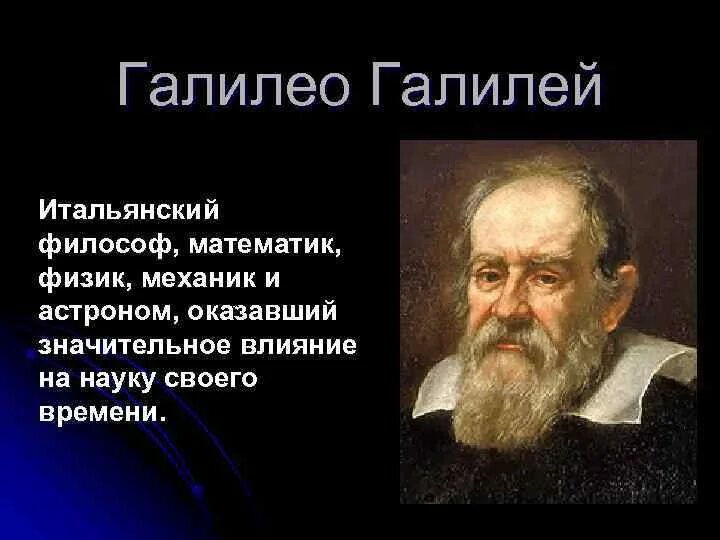 Галилео Галилей

Итальянский философ, математик, физик, механик и астроном, оказавший значительное влияние на науку своего времени.